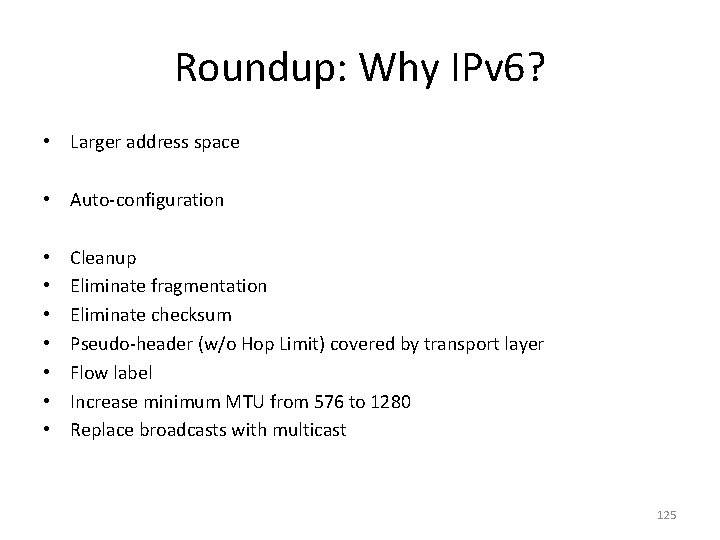 Roundup: Why IPv6?

• Larger address space

• Auto-configuration

• Cleanup
• Eliminate fragmentation
• Eliminate checksum
• Pseudo-header (w/o Hop Limit) covered by transport layer
• Flow label
• Increase minimum MTU from 576 to 1280
• Replace broadcasts with multicast

125